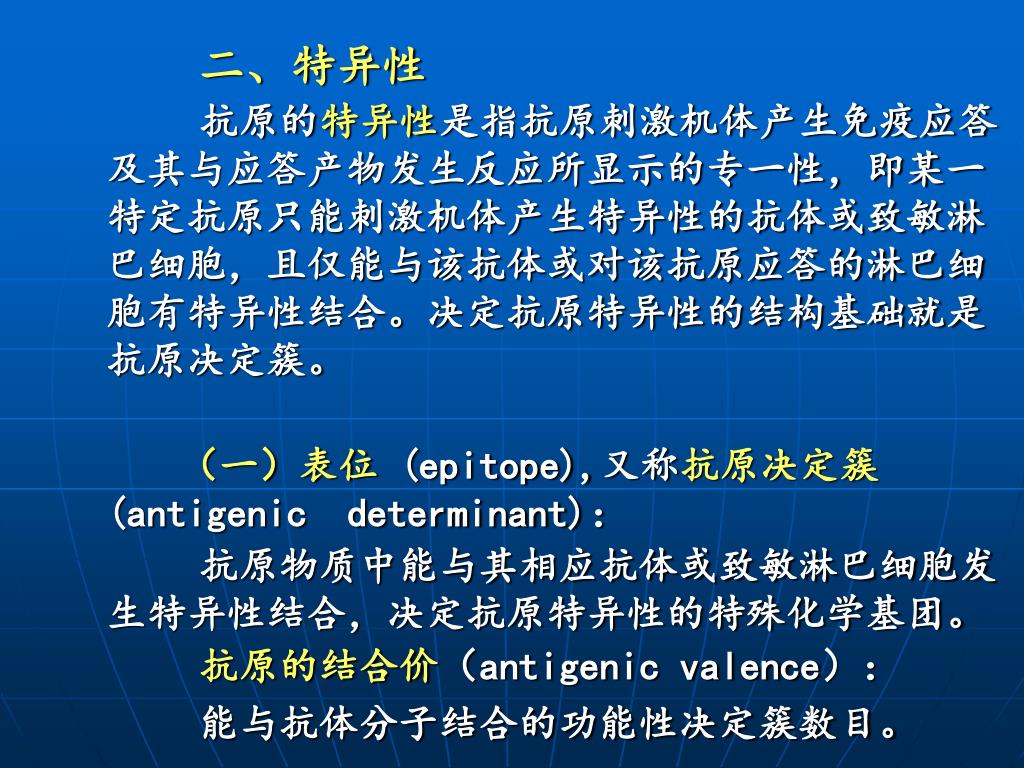 二、特异性

抗原的特异性是指抗原刺激机体产生免疫应答及其与应答产物发生反应所显示的专一性，即某一特定抗原只能刺激机体产生特异性的抗体或致敏淋巴细胞，且仅能与该抗体或对该抗原应答的淋巴细胞有特异性结合。决定抗原特异性的结构基础就是抗原决定簇。

（一）表位 (epitope),又称抗原决定簇 (antigenic determinant)：

抗原物质中能与其相应抗体或致敏淋巴细胞发生特异性结合，决定抗原特异性的特殊化学基团。

抗原的结合价（antigenic valence）：

能与抗体分子结合的功能性决定簇数目。